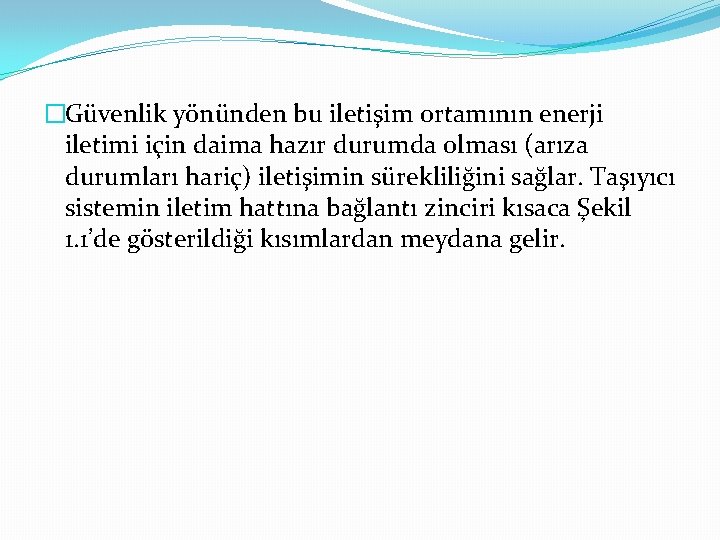 Güvenlik yönünden bu iletişim ortamının enerji iletimi için daima hazır durumda olması (arıza durumları hariç) iletişimin sürekliliğini sağlar. Taşıyıcı sistemin iletim hattına bağlantı zinciri kısaca Şekil 1.1’de gösterildiği kısımlardan meydana gelir.